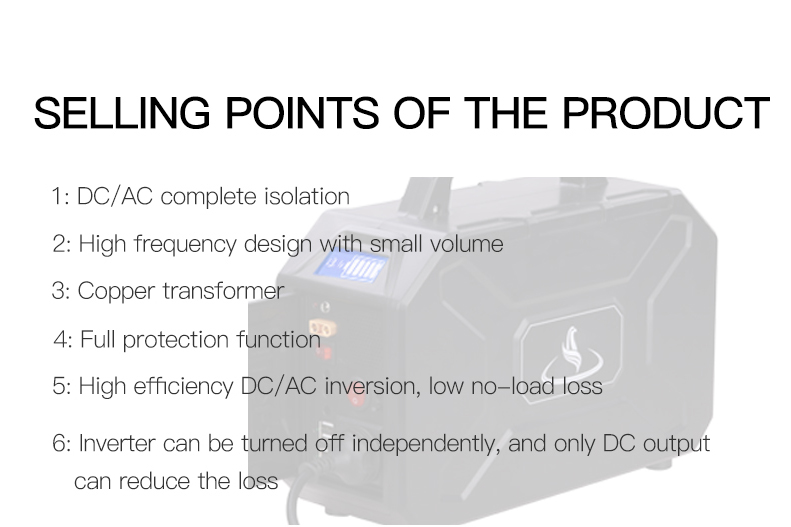 SELLING POINTS OF THE PRODUCT

1: DC/AC complete isolation

2: High frequency design with small volume

3: Copper transformer

4: Full protection function

5: High efficiency DC/AC inversion, low no-load loss

6: Inverter can be turned off independently, and only DC output can reduce the loss